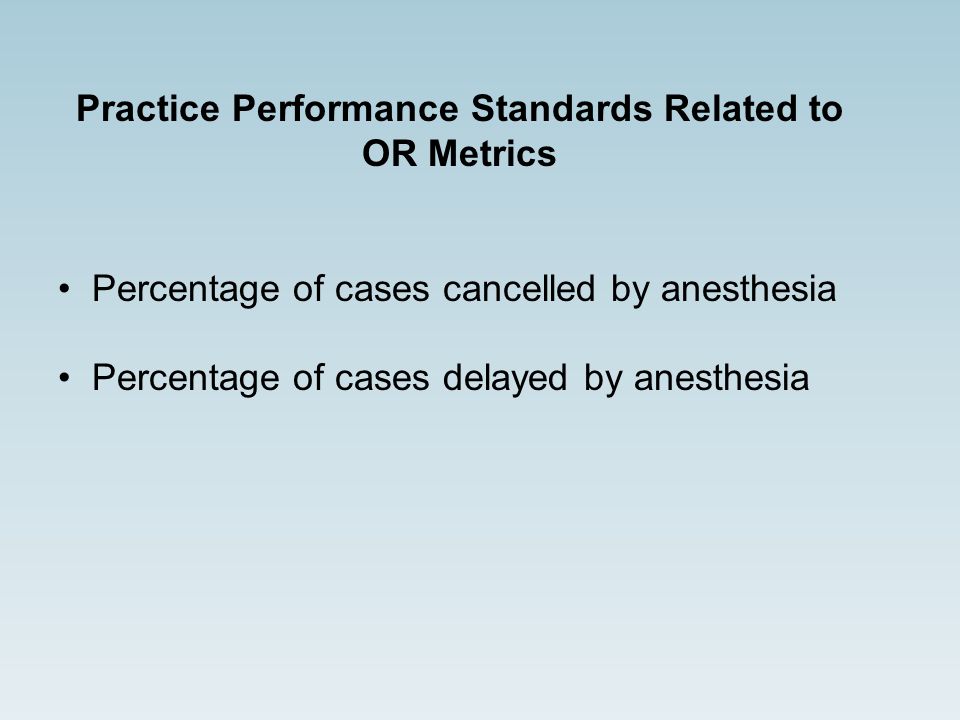 Practice Performance Standards Related to OR Metrics

• Percentage of cases cancelled by anesthesia

• Percentage of cases delayed by anesthesia